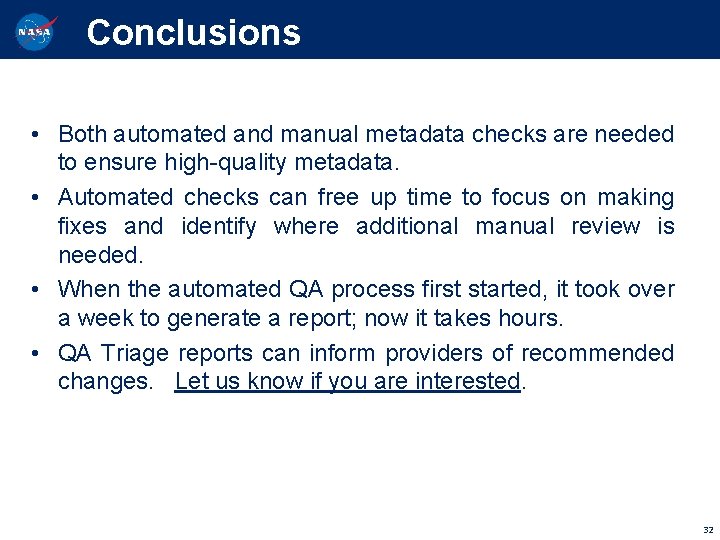 NASA

Conclusions

• Both automated and manual metadata checks are needed to ensure high-quality metadata.

• Automated checks can free up time to focus on making fixes and identify where additional manual review is needed.

• When the automated QA process first started, it took over a week to generate a report; now it takes hours.

• QA Triage reports can inform providers of recommended changes. Let us know if you are interested.

32